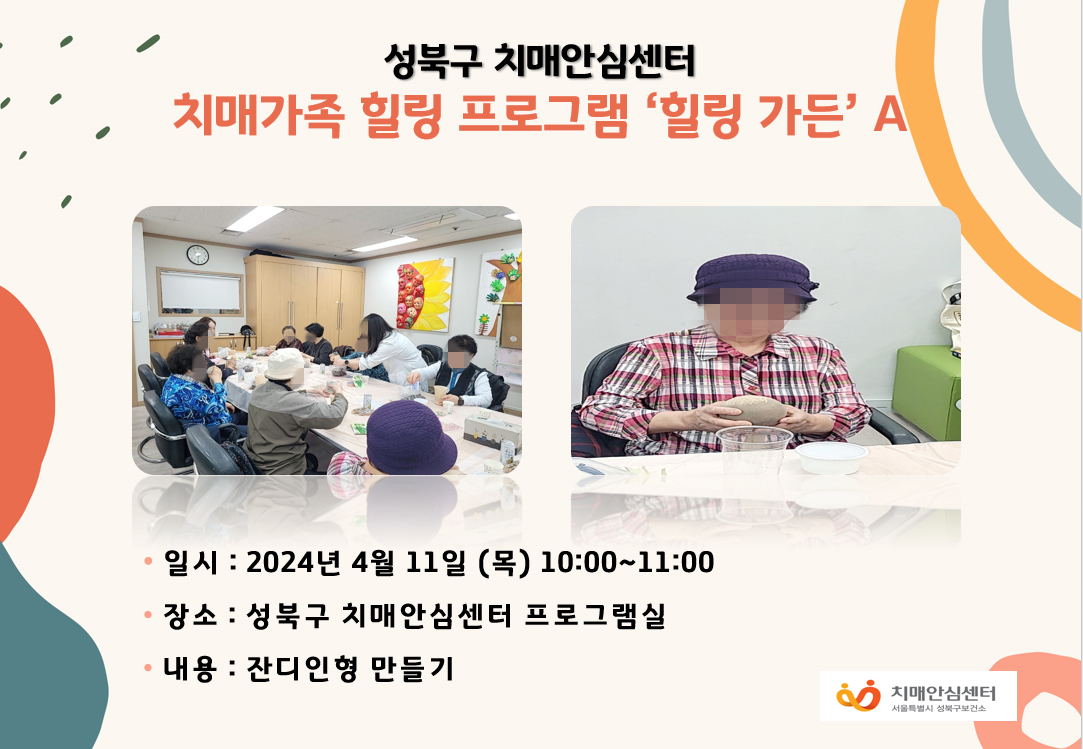 성북구 치매안심센터
치매가족 힐링 프로그램 ‘힐링 가든’ A

• 일시 : 2024년 4월 11일 (목) 10:00~11:00

• 장소 : 성북구 치매안심센터 프로그램실

• 내용 : 잔디인형 만들기

치매안심센터
서울특별시 성북구보건소